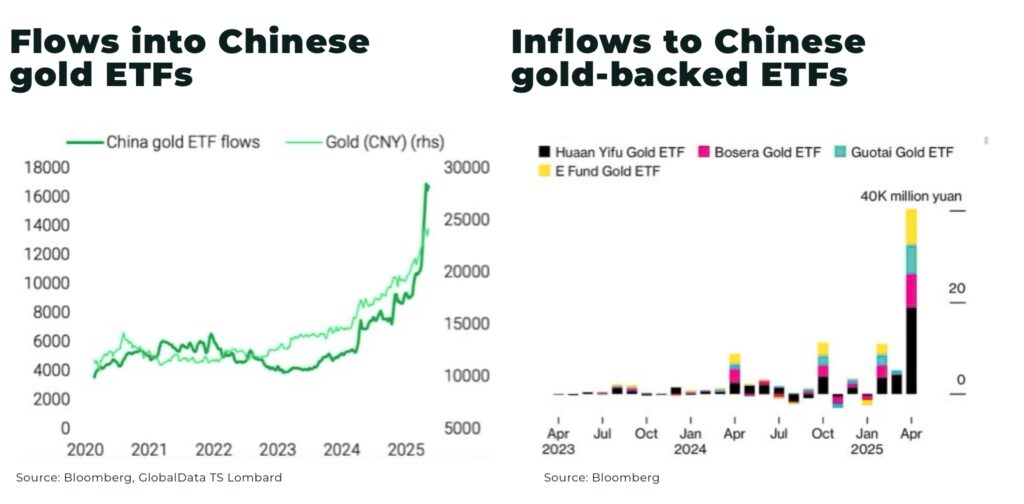 Flows into Chinese gold ETFs

China gold ETF flows
Gold (CNY) (rhs)

18000
16000
14000
12000
10000
8000
6000
4000
2000
0

30000
25000
20000
15000
10000
5000

2020
2021
2022
2023
2024
2025

Source: Bloomberg, GlobalData TS Lombard

Inflows to Chinese gold-backed ETFs

Huaan Yifu Gold ETF
Bosera Gold ETF
Guotai Gold ETF
E Fund Gold ETF

40K million yuan
20
0

Apr 2023
Jul
Oct
Jan 2024
Apr
Jul
Oct
Jan 2025
Apr

Source: Bloomberg